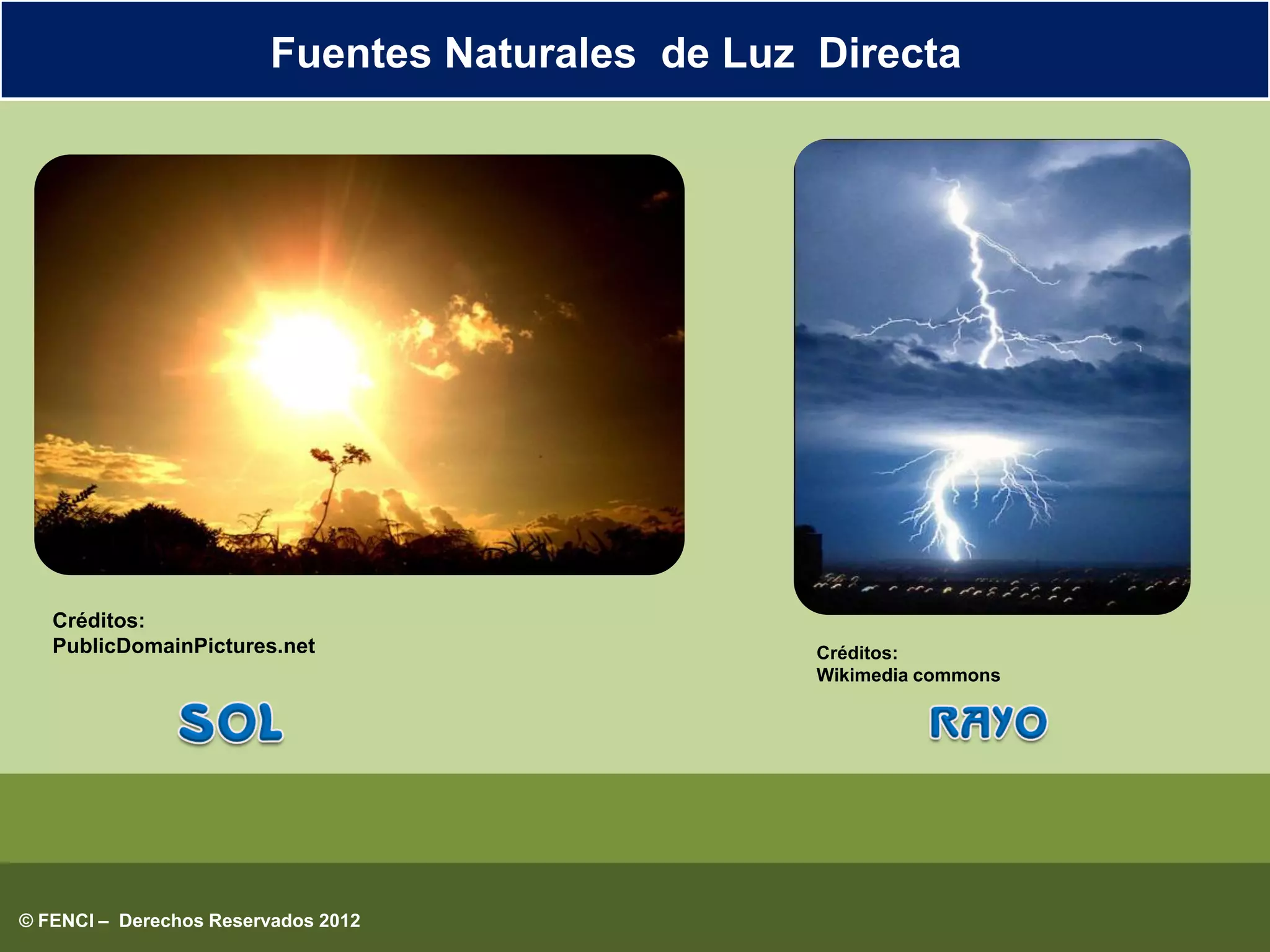 Fuentes Naturales de Luz Directa

Créditos:
PublicDomainPictures.net

SOL

Créditos:
Wikimedia commons

RAYO

© FENCI – Derechos Reservados 2012